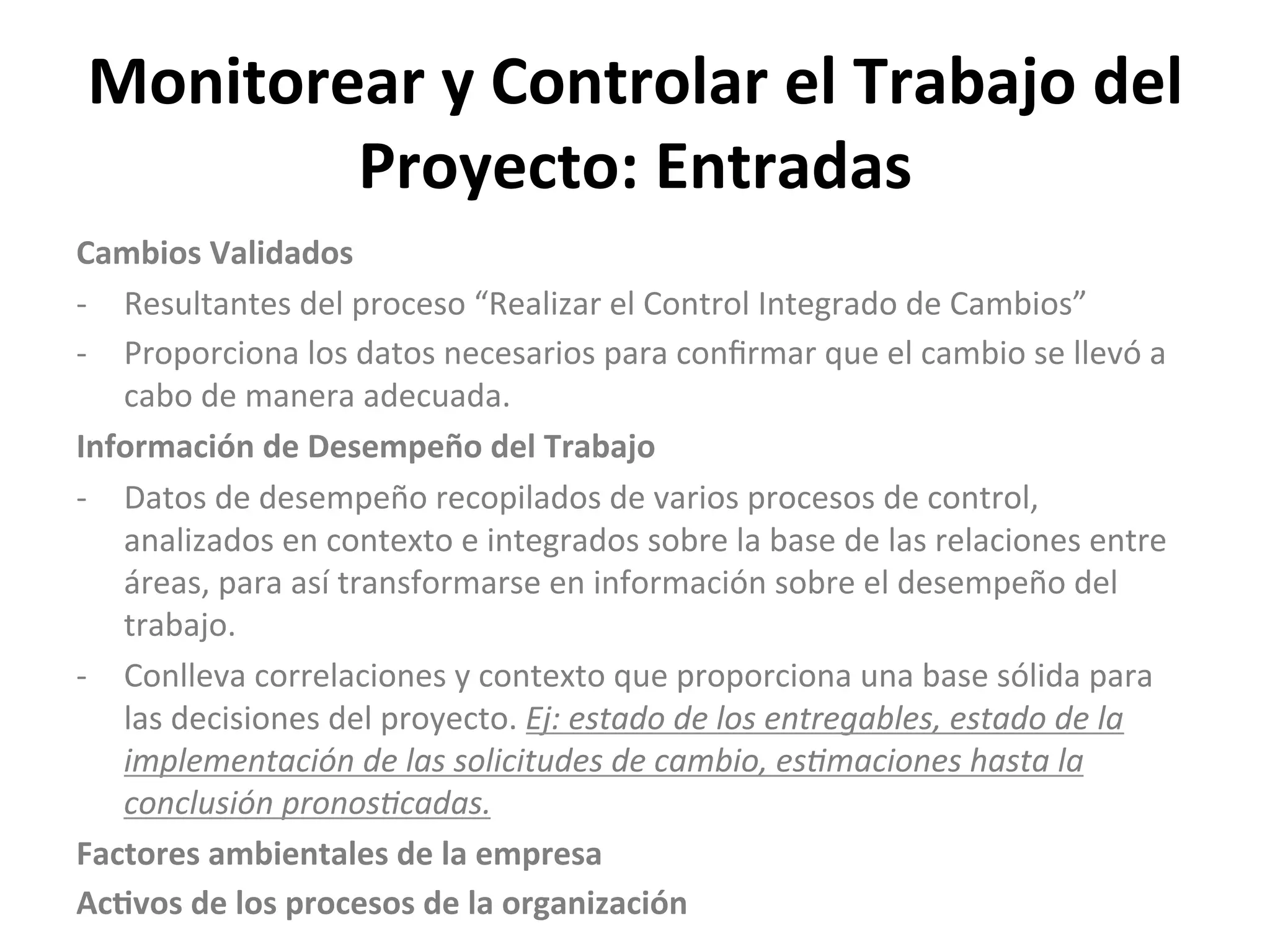 Monitorear y Controlar el Trabajo del Proyecto: Entradas

Cambios Validados

- Resultantes del proceso “Realizar el Control Integrado de Cambios”
- Proporciona los datos necesarios para confirmar que el cambio se llevó a cabo de manera adecuada.

Información de Desempeño del Trabajo

- Datos de desempeño recopilados de varios procesos de control, analizados en contexto e integrados sobre la base de las relaciones entre áreas, para así transformarse en información sobre el desempeño del trabajo.
- Conlleva correlaciones y contexto que proporciona una base sólida para las decisiones del proyecto. Ej: estado de los entregables, estado de la implementación de las solicitudes de cambio, estimaciones hasta la conclusión pronosticadas.

Factores ambientales de la empresa

Activos de los procesos de la organización